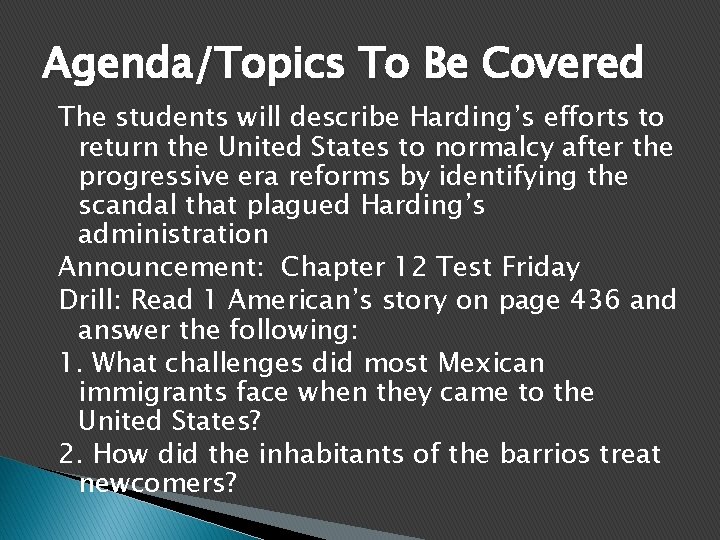 Agenda/Topics To Be Covered

The students will describe Harding's efforts to return the United States to normalcy after the progressive era reforms by identifying the scandal that plagued Harding's administration

Announcement: Chapter 12 Test Friday

Drill: Read 1 American's story on page 436 and answer the following:

1. What challenges did most Mexican immigrants face when they came to the United States?

2. How did the inhabitants of the barrios treat newcomers?